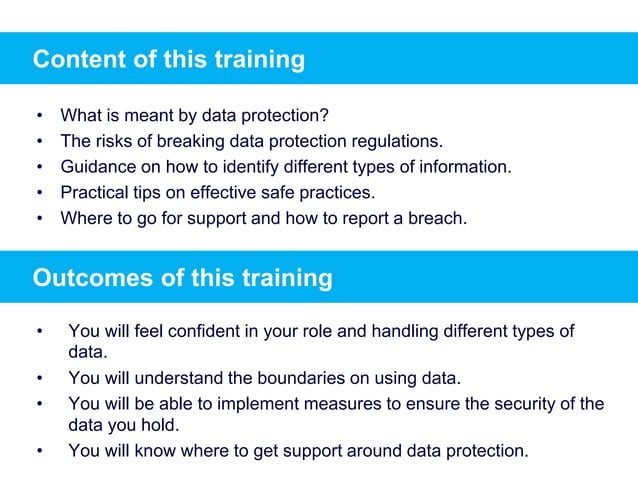 Content of this training

• What is meant by data protection?
• The risks of breaking data protection regulations.
• Guidance on how to identify different types of information.
• Practical tips on effective safe practices.
• Where to go for support and how to report a breach.

Outcomes of this training

• You will feel confident in your role and handling different types of data.
• You will understand the boundaries on using data.
• You will be able to implement measures to ensure the security of the data you hold.
• You will know where to get support around data protection.